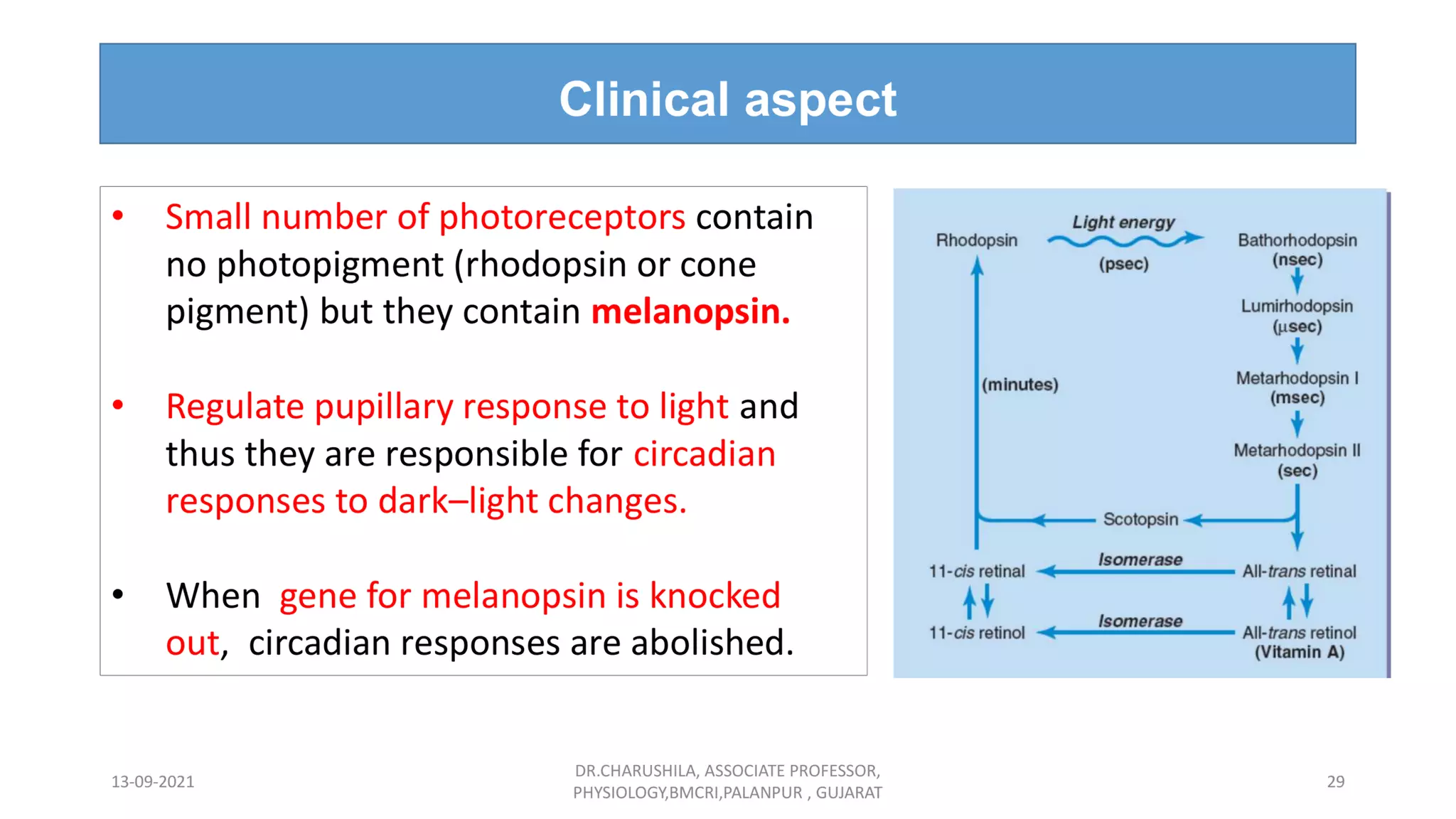 Clinical aspect

• Small number of photoreceptors contain no photopigment (rhodopsin or cone pigment) but they contain melanopsin.

• Regulate pupillary response to light and thus they are responsible for circadian responses to dark–light changes.

• When gene for melanopsin is knocked out, circadian responses are abolished.

Rhodopsin
Light energy
(psec)
Bathorhodopsin
(nsec)
Lumirhodopsin
(µsec)
Metarhodopsin I
(msec)
Metarhodopsin II
(sec)
(minutes)
Scotopsin
11-cis retinal
Isomerase
All-trans retinal
11-cis retinol
Isomerase
All-trans retinol
(Vitamin A)

13-09-2021

DR.CHARUSHILA, ASSOCIATE PROFESSOR, PHYSIOLOGY,BMCRI,PALANPUR , GUJARAT

29